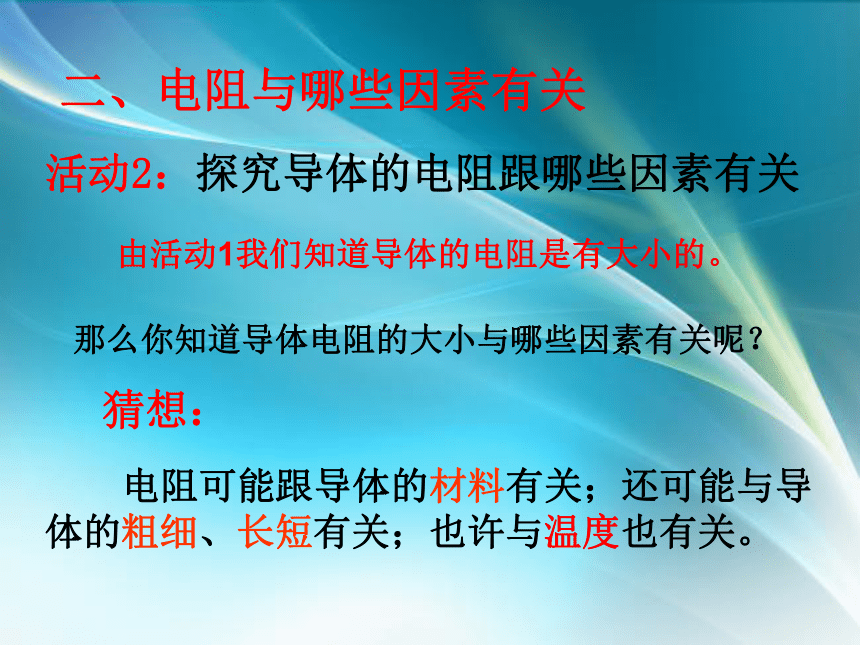 二、电阻与哪些因素有关

活动2：探究导体的电阻跟哪些因素有关

由活动1我们知道导体的电阻是有大小的。

那么你知道导体电阻的大小与哪些因素有关呢？

猜想：

电阻可能跟导体的材料有关；还可能与导体的粗细、长短有关；也许与温度也有关。